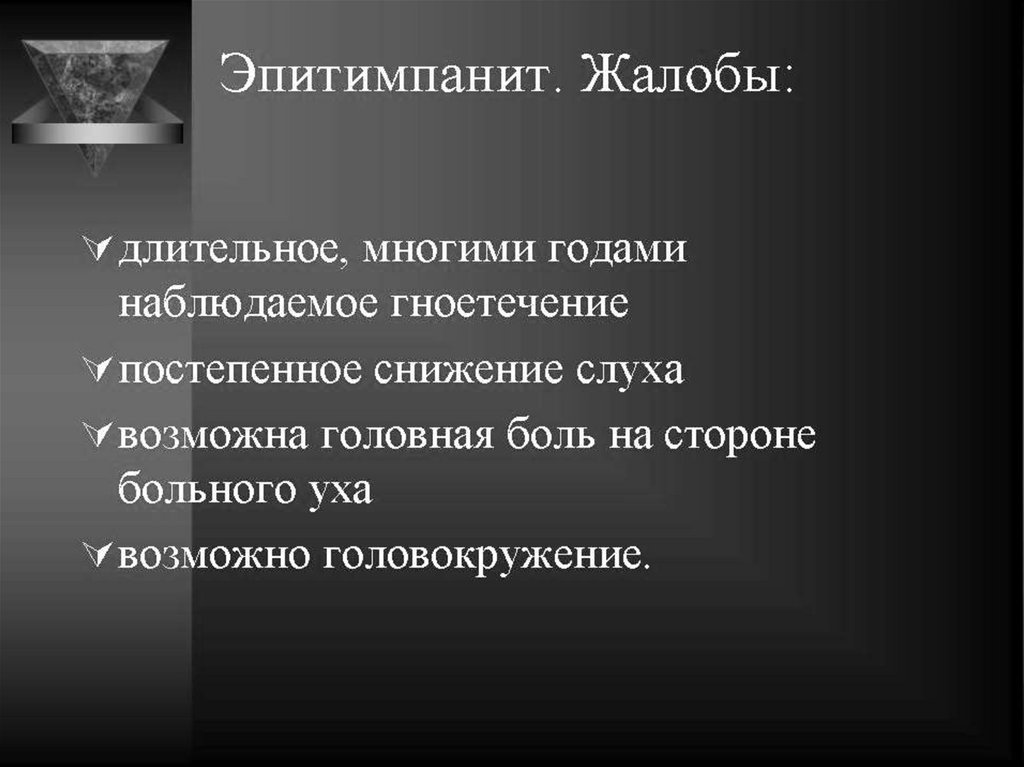 Эпитимпанит. Жалобы:

длительное, многими годами наблюдаемое гноетечение

постепенное снижение слуха

возможна головная боль на стороне больного уха

возможно головокружение.